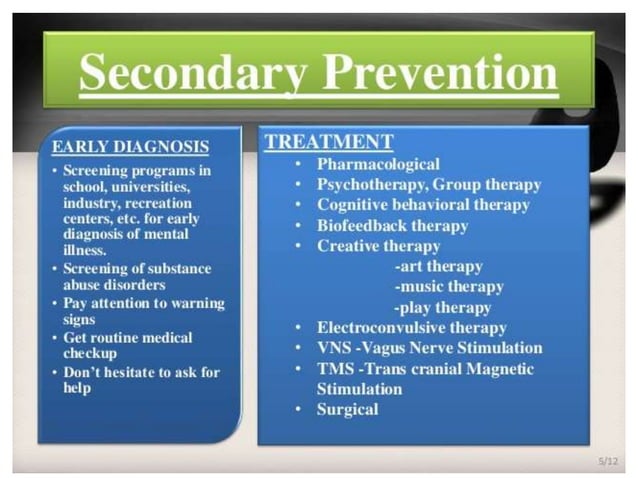 Secondary Prevention

EARLY DIAGNOSIS
• Screening programs in school, universities, industry, recreation centers, etc. for early diagnosis of mental illness.
• Screening of substance abuse disorders
• Pay attention to warning signs
• Get routine medical checkup
• Don't hesitate to ask for help

TREATMENT
• Pharmacological
• Psychotherapy, Group therapy
• Cognitive behavioral therapy
• Biofeedback therapy
• Creative therapy
-art therapy
-music therapy
-play therapy
• Electroconvulsive therapy
• VNS -Vagus Nerve Stimulation
• TMS -Trans cranial Magnetic Stimulation
• Surgical

5/12